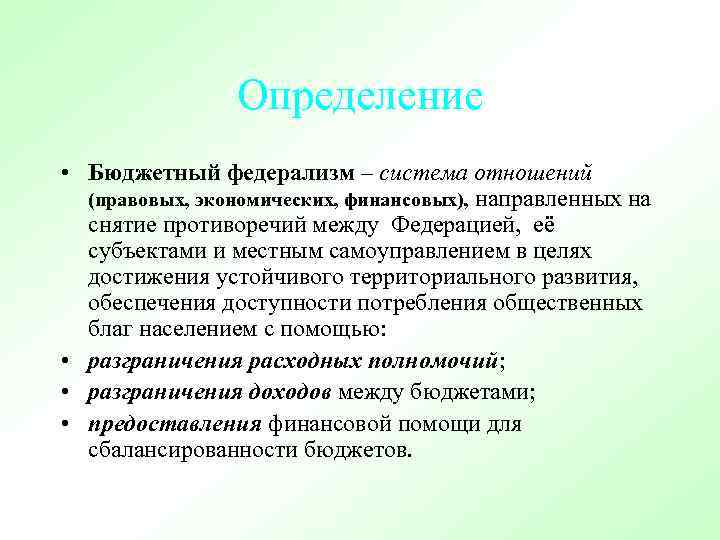 Определение

• Бюджетный федерализм – система отношений (правовых, экономических, финансовых), направленных на снятие противоречий между Федерацией, её субъектами и местным самоуправлением в целях достижения устойчивого территориального развития, обеспечения доступности потребления общественных благ населением с помощью:
• разграничения расходных полномочий;
• разграничения доходов между бюджетами;
• предоставления финансовой помощи для сбалансированности бюджетов.